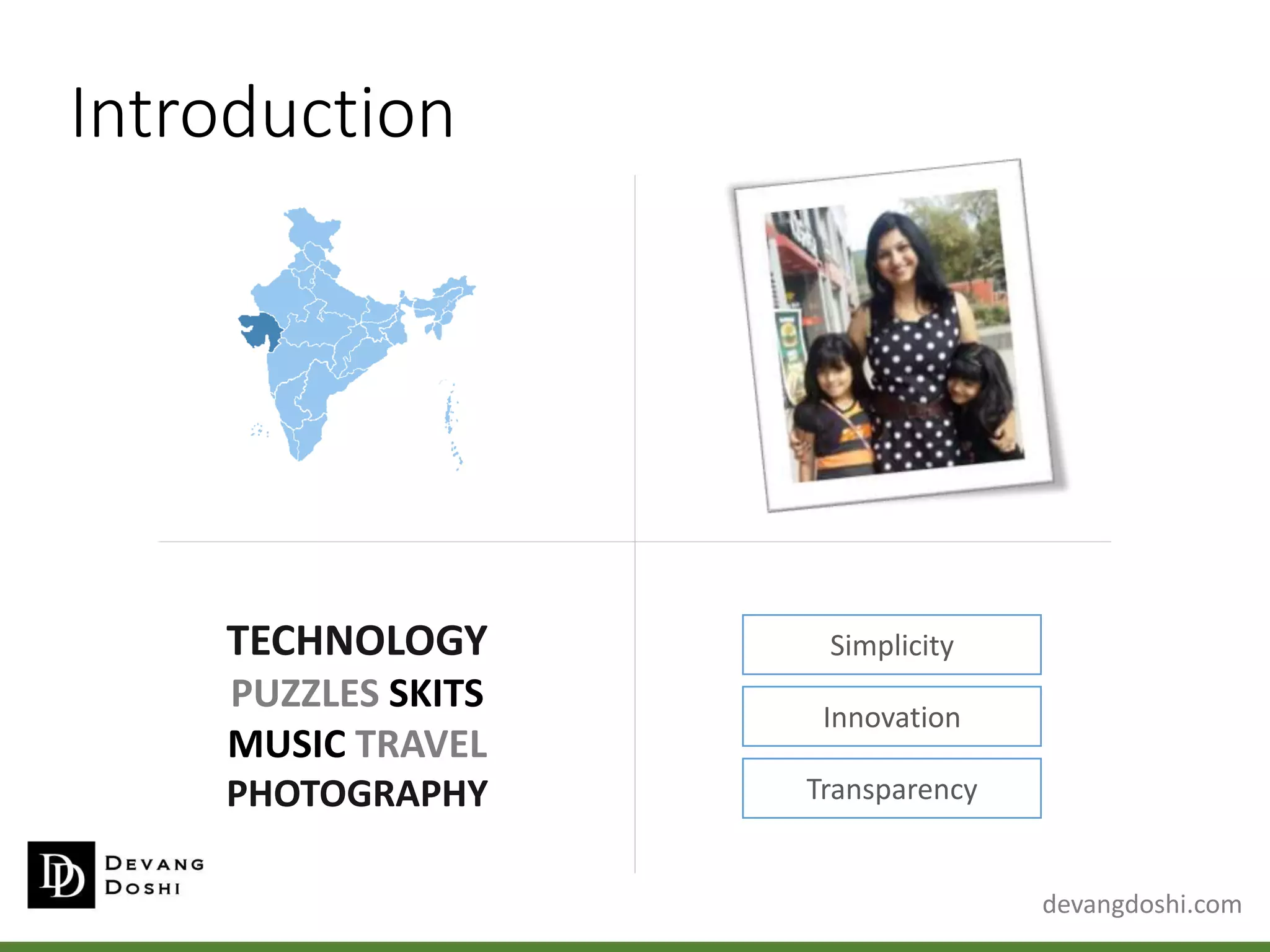 Introduction

TECHNOLOGY
PUZZLES SKITS
MUSIC TRAVEL
PHOTOGRAPHY

Simplicity

Innovation

Transparency

DD DEVANG DOSHI

devangdoshi.com